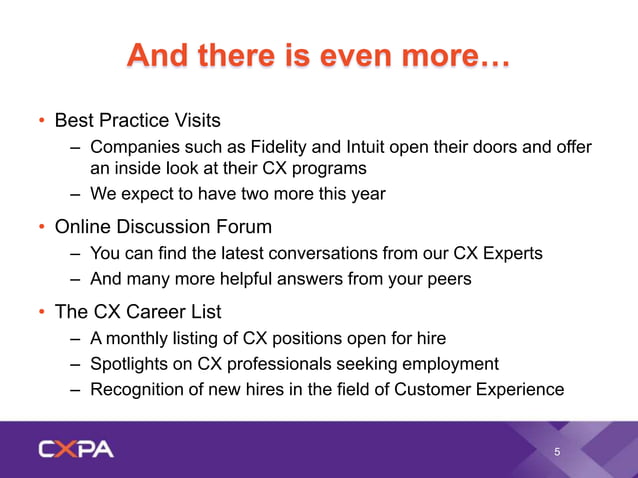 And there is even more…

• Best Practice Visits
– Companies such as Fidelity and Intuit open their doors and offer an inside look at their CX programs
– We expect to have two more this year

• Online Discussion Forum
– You can find the latest conversations from our CX Experts
– And many more helpful answers from your peers

• The CX Career List
– A monthly listing of CX positions open for hire
– Spotlights on CX professionals seeking employment
– Recognition of new hires in the field of Customer Experience

CXPA

5